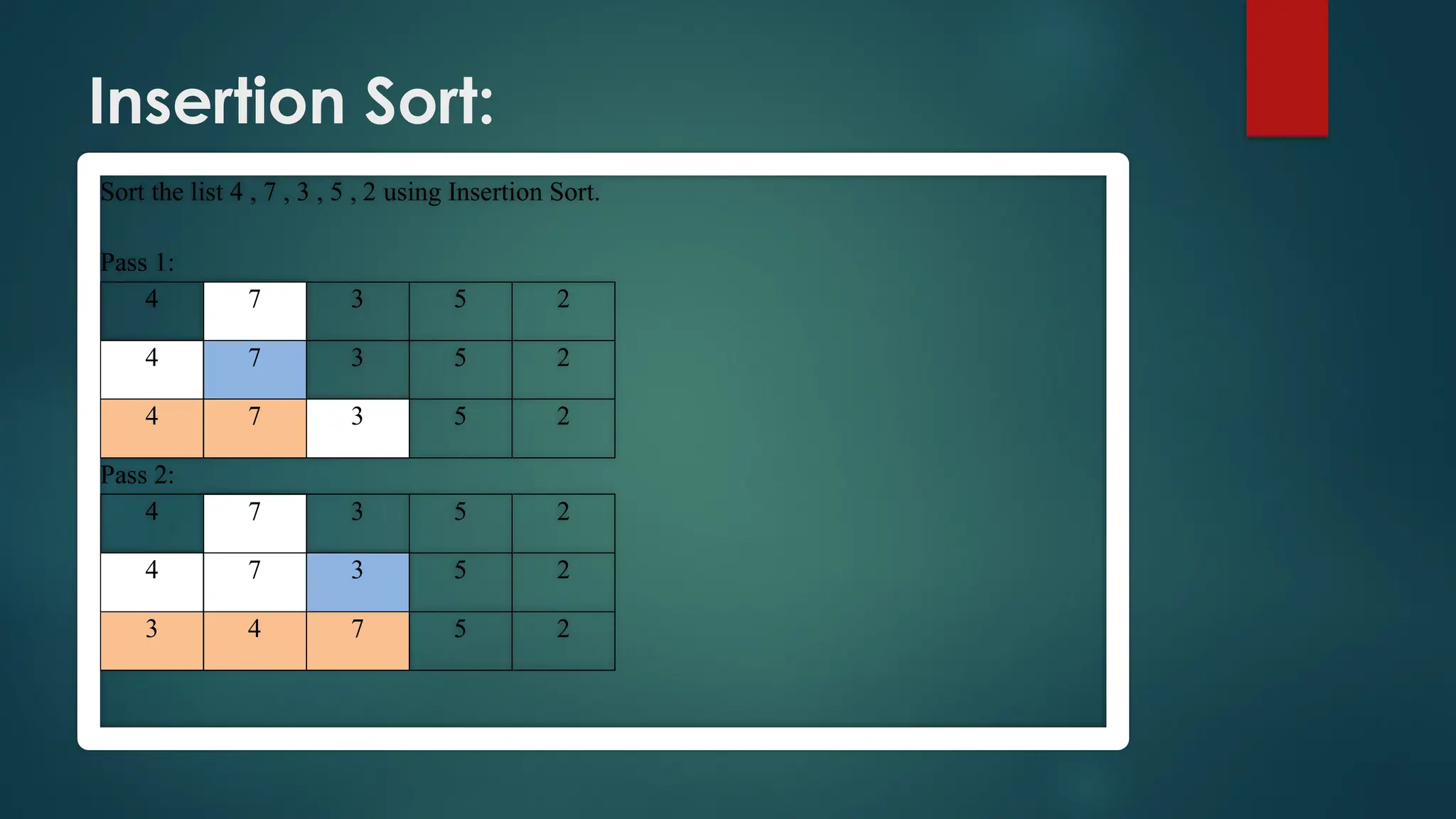 Insertion Sort:

Sort the list 4 , 7 , 3 , 5 , 2 using Insertion Sort.

Pass 1:

| 4 | 7 | 3 | 5 | 2 |
|---|---|---|---|---|
| 4 | 7 | 3 | 5 | 2 |
| 4 | 7 | 3 | 5 | 2 |

Pass 2:

| 4 | 7 | 3 | 5 | 2 |
|---|---|---|---|---|
| 4 | 7 | 3 | 5 | 2 |
| 3 | 4 | 7 | 5 | 2 |